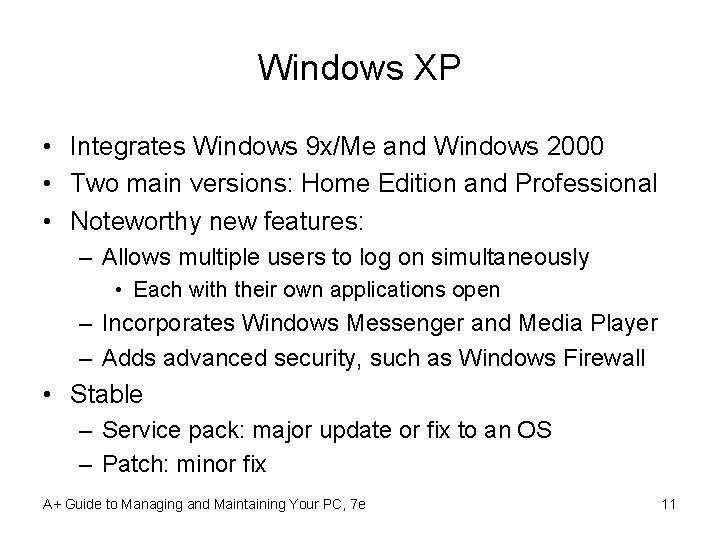 Windows XP

• Integrates Windows 9x/Me and Windows 2000
• Two main versions: Home Edition and Professional
• Noteworthy new features:
– Allows multiple users to log on simultaneously
• Each with their own applications open
– Incorporates Windows Messenger and Media Player
– Adds advanced security, such as Windows Firewall
• Stable
– Service pack: major update or fix to an OS
– Patch: minor fix

A+ Guide to Managing and Maintaining Your PC, 7e

11